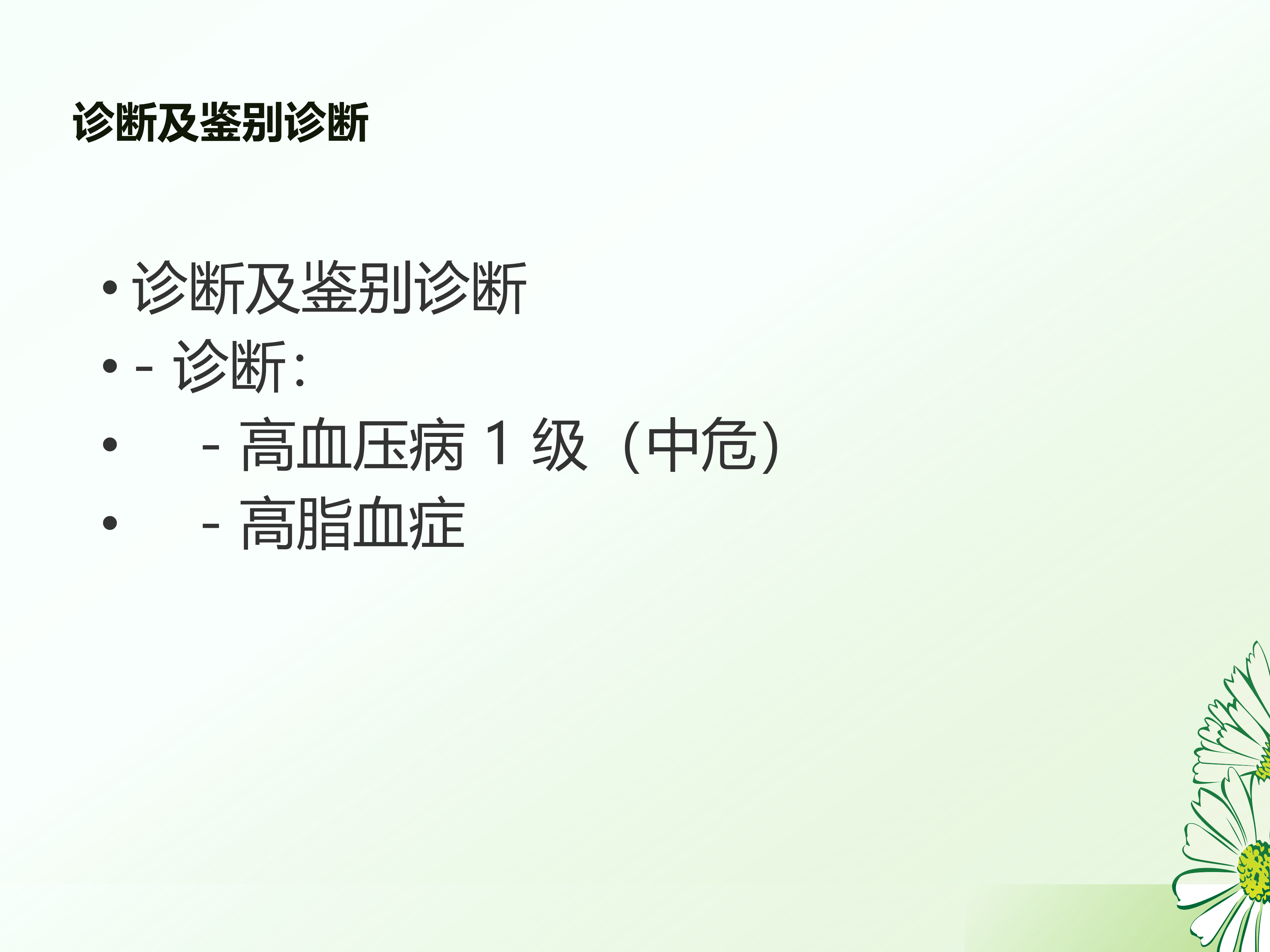 诊断及鉴别诊断

• 诊断及鉴别诊断
• - 诊断：
• - 高血压病 1 级（中危）
• - 高脂血症